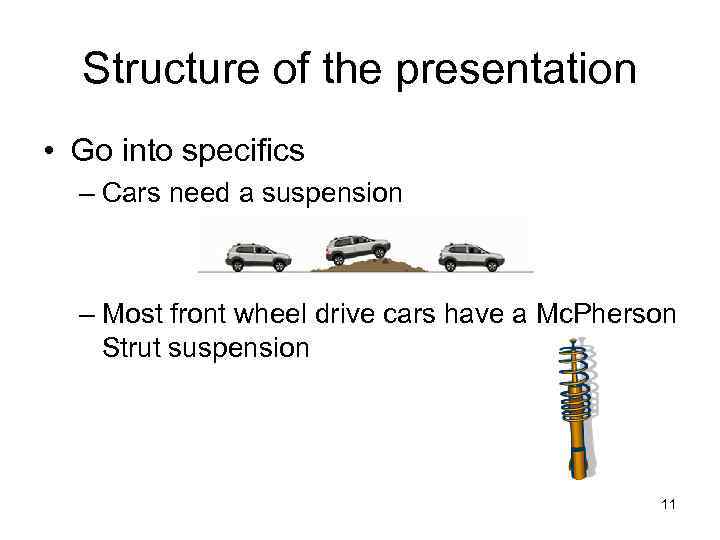 Structure of the presentation

• Go into specifics
– Cars need a suspension
– Most front wheel drive cars have a McPherson Strut suspension

11